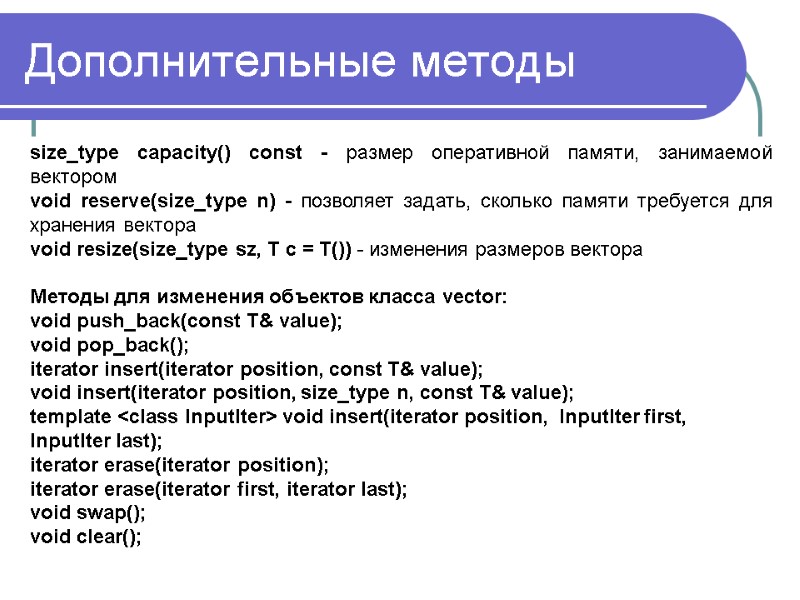 Дополнительные методы

size_type capacity() const - размер оперативной памяти, занимаемой вектором
void reserve(size_type n) - позволяет задать, сколько памяти требуется для хранения вектора
void resize(size_type sz, T c = T()) - изменения размеров вектора

Методы для изменения объектов класса vector:
void push_back(const T& value);
void pop_back();
iterator insert(iterator position, const T& value);
void insert(iterator position, size_type n, const T& value);
template <class InputIter> void insert(iterator position, InputIter first, InputIter last);
iterator erase(iterator position);
iterator erase(iterator first, iterator last);
void swap();
void clear();